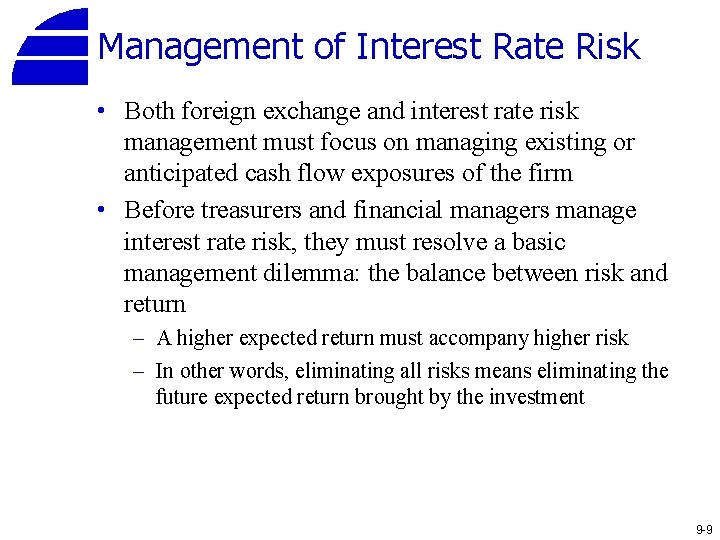 Management of Interest Rate Risk

• Both foreign exchange and interest rate risk management must focus on managing existing or anticipated cash flow exposures of the firm

• Before treasurers and financial managers manage interest rate risk, they must resolve a basic management dilemma: the balance between risk and return

– A higher expected return must accompany higher risk

– In other words, eliminating all risks means eliminating the future expected return brought by the investment

9-9